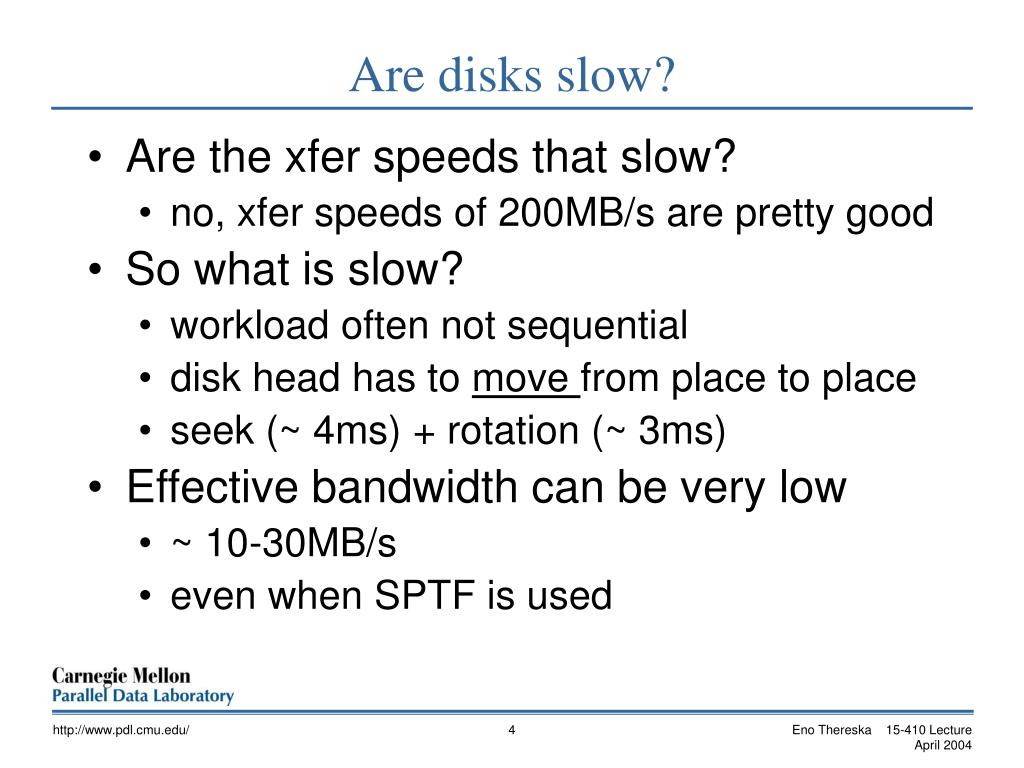 Are disks slow?

• Are the xfer speeds that slow?
  • no, xfer speeds of 200MB/s are pretty good
• So what is slow?
  • workload often not sequential
  • disk head has to move from place to place
  • seek (~ 4ms) + rotation (~ 3ms)
• Effective bandwidth can be very low
  • ~ 10-30MB/s
  • even when SPTF is used

Carnegie Mellon
Parallel Data Laboratory

http://www.pdl.cmu.edu/

4

Eno Thereska 15-410 Lecture
April 2004